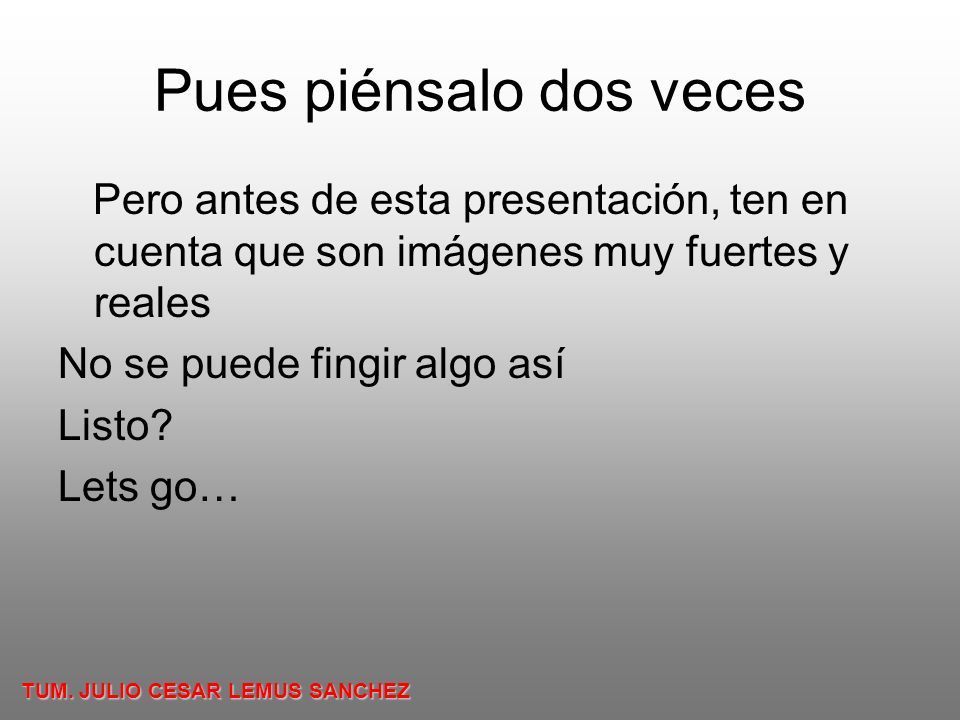 Pues piénsalo dos veces

Pero antes de esta presentación, ten en cuenta que son imágenes muy fuertes y reales

No se puede fingir algo así

Listo?

Lets go…

TUM. JULIO CESAR LEMUS SANCHEZ